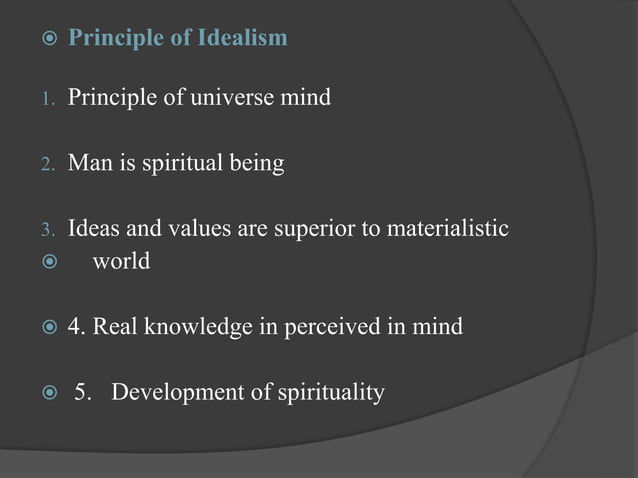 Principle of Idealism

1. Principle of universe mind

2. Man is spiritual being

3. Ideas and values are superior to materialistic world

4. Real knowledge in perceived in mind

5. Development of spirituality